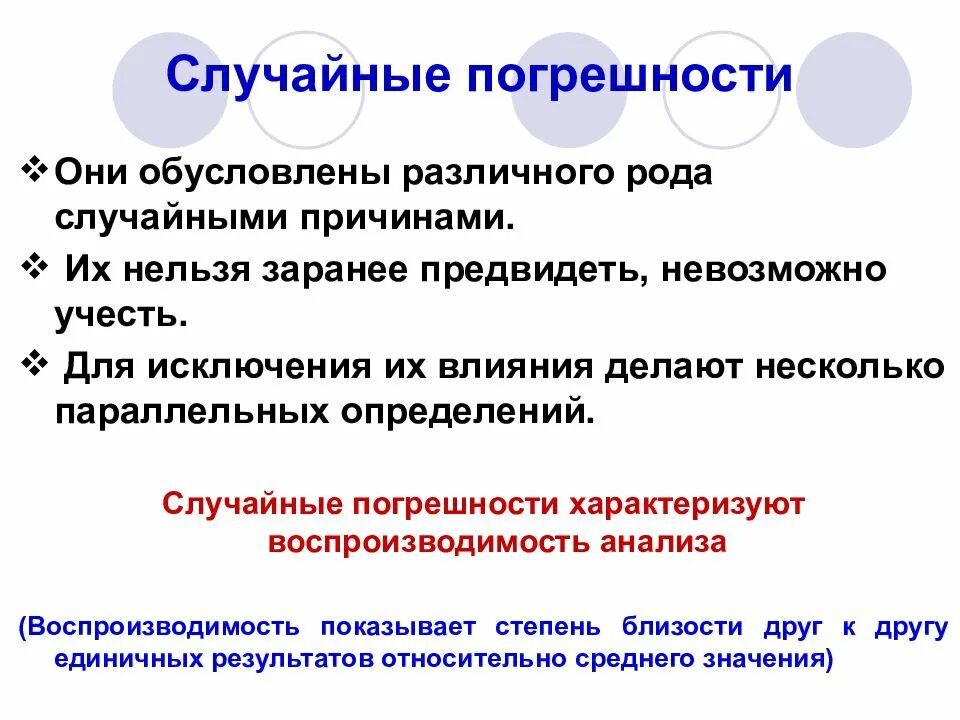 Случайные погрешности

❖ Они обусловлены различного рода случайными причинами.

❖ Их нельзя заранее предвидеть, невозможно учесть.

❖ Для исключения их влияния делают несколько параллельных определений.

Случайные погрешности характеризуют воспроизводимость анализа

(Воспроизводимость показывает степень близости друг к другу единичных результатов относительно среднего значения)